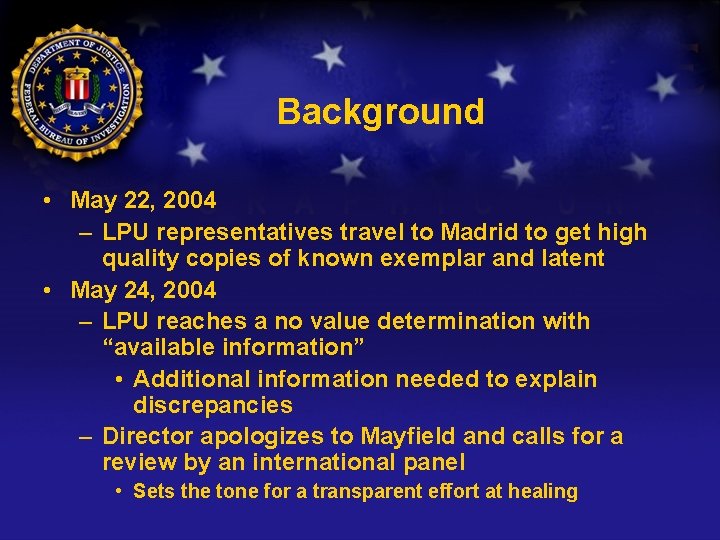 DEPARTMENT OF JUSTICE
FEDERAL BUREAU OF INVESTIGATION

Background

• May 22, 2004
– LPU representatives travel to Madrid to get high quality copies of known exemplar and latent
• May 24, 2004
– LPU reaches a no value determination with “available information”
• Additional information needed to explain discrepancies
– Director apologizes to Mayfield and calls for a review by an international panel
• Sets the tone for a transparent effort at healing